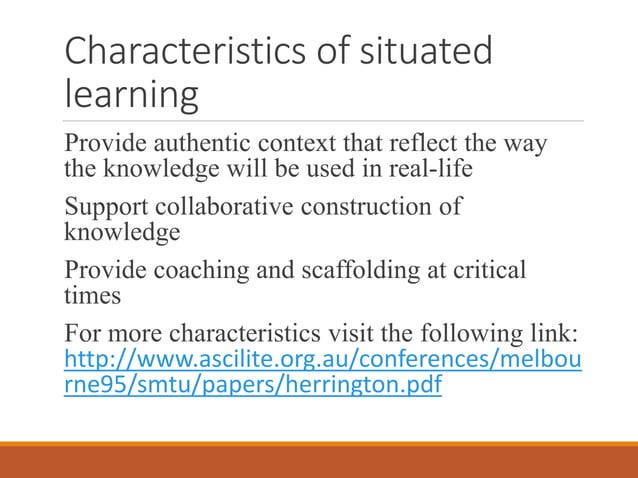 Characteristics of situated learning

Provide authentic context that reflect the way the knowledge will be used in real-life

Support collaborative construction of knowledge

Provide coaching and scaffolding at critical times

For more characteristics visit the following link: http://www.ascilite.org.au/conferences/melbourne95/smtu/papers/herrington.pdf